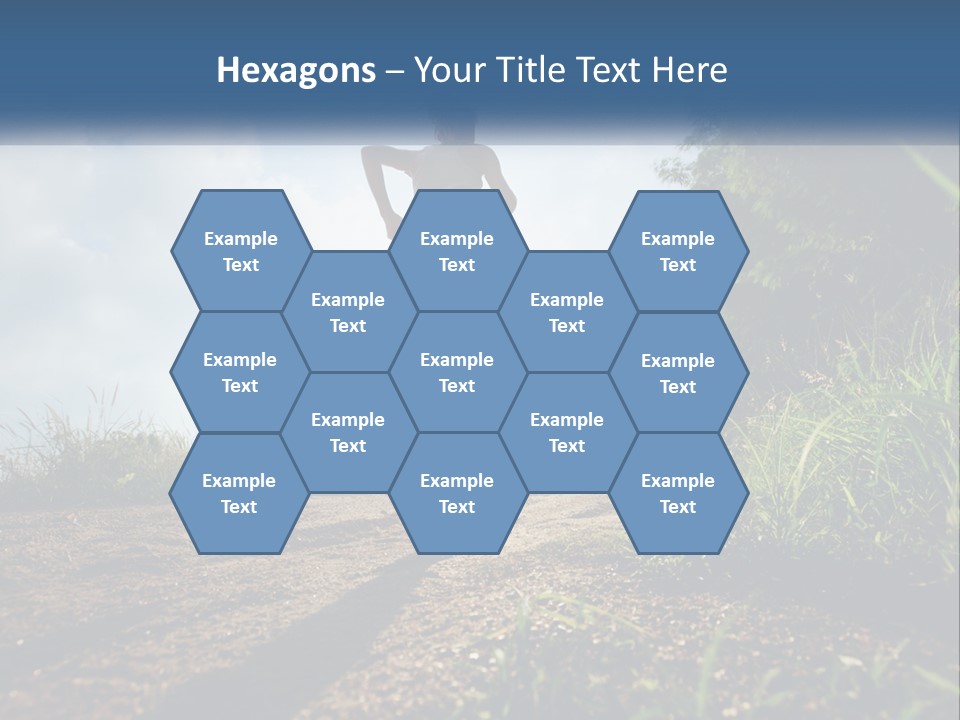 Hexagons – Your Title Text Here

Example Text

Example Text

Example Text

Example Text

Example Text

Example Text

Example Text

Example Text

Example Text

Example Text

Example Text

Example Text

Example Text